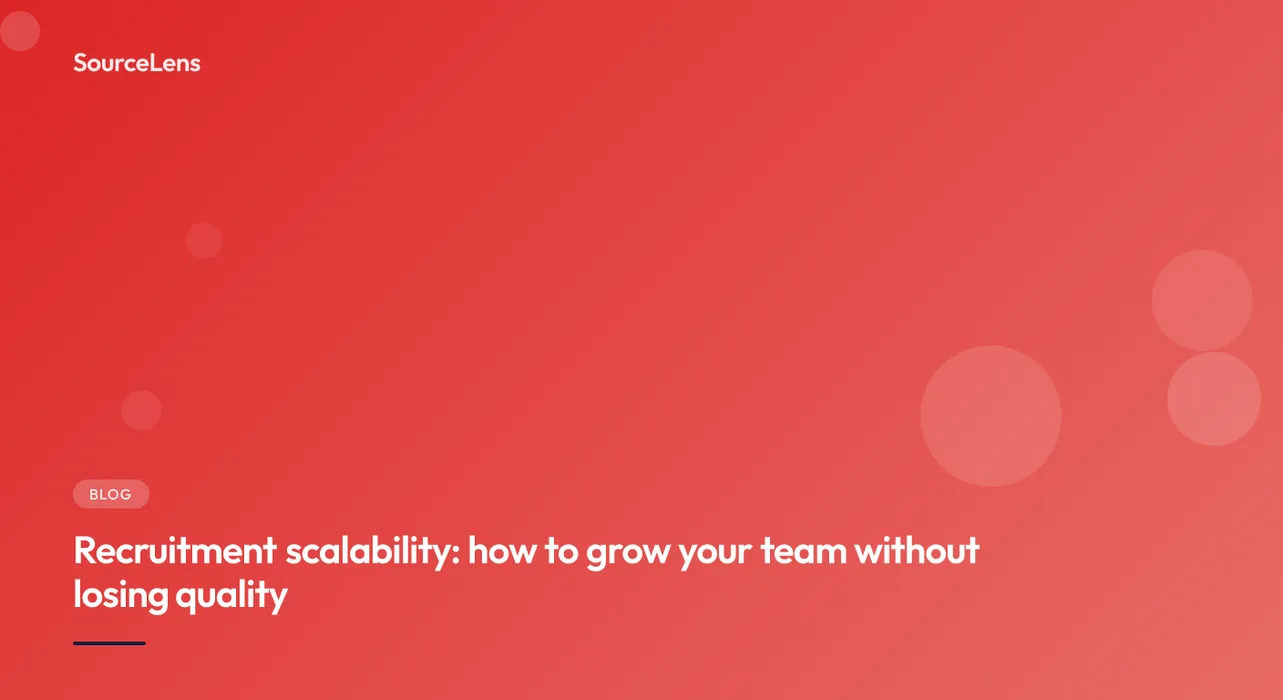 SourceLens

BLOG

Recruitment scalability: how to grow your team without losing quality